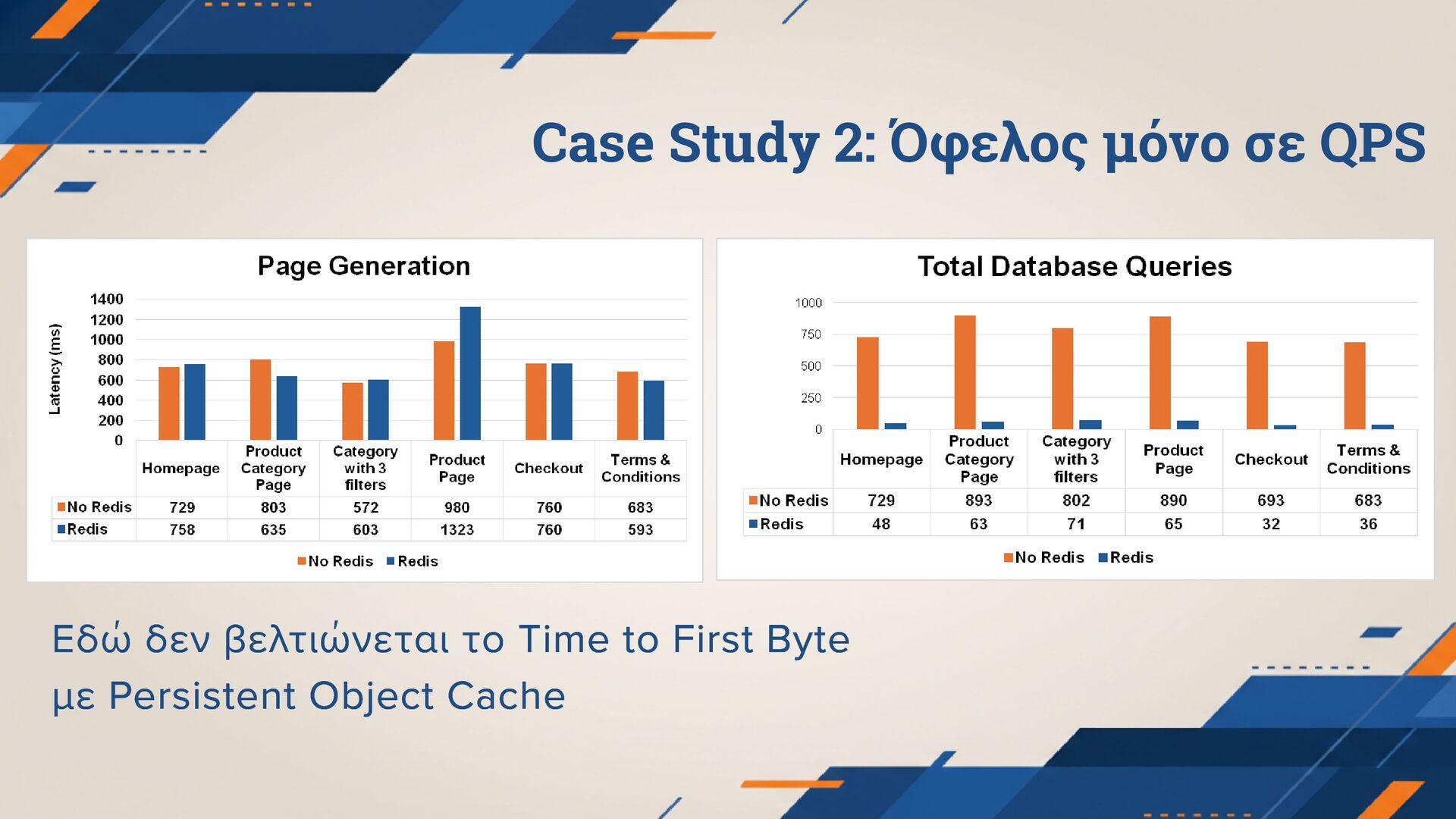 Case Study 2: Όφελος μόνο σε QPS

Page Generation

Latency (ms)

1400
1200
1000
800
600
400
200
0

| | Homepage | Product Category Page | Category with 3 filters | Product Page | Checkout | Terms & Conditions |
|---|---|---|---|---|---|---|
| No Redis | 729 | 803 | 572 | 980 | 760 | 683 |
| Redis | 758 | 635 | 603 | 1323 | 760 | 593 |

No Redis Redis

Total Database Queries

1000
750
500
250
0

| | Homepage | Product Category Page | Category with 3 filters | Product Page | Checkout | Terms & Conditions |
|---|---|---|---|---|---|---|
| No Redis | 729 | 893 | 802 | 890 | 693 | 683 |
| Redis | 48 | 63 | 71 | 65 | 32 | 36 |

No Redis Redis

Εδώ δεν βελτιώνεται το Time to First Byte με Persistent Object Cache